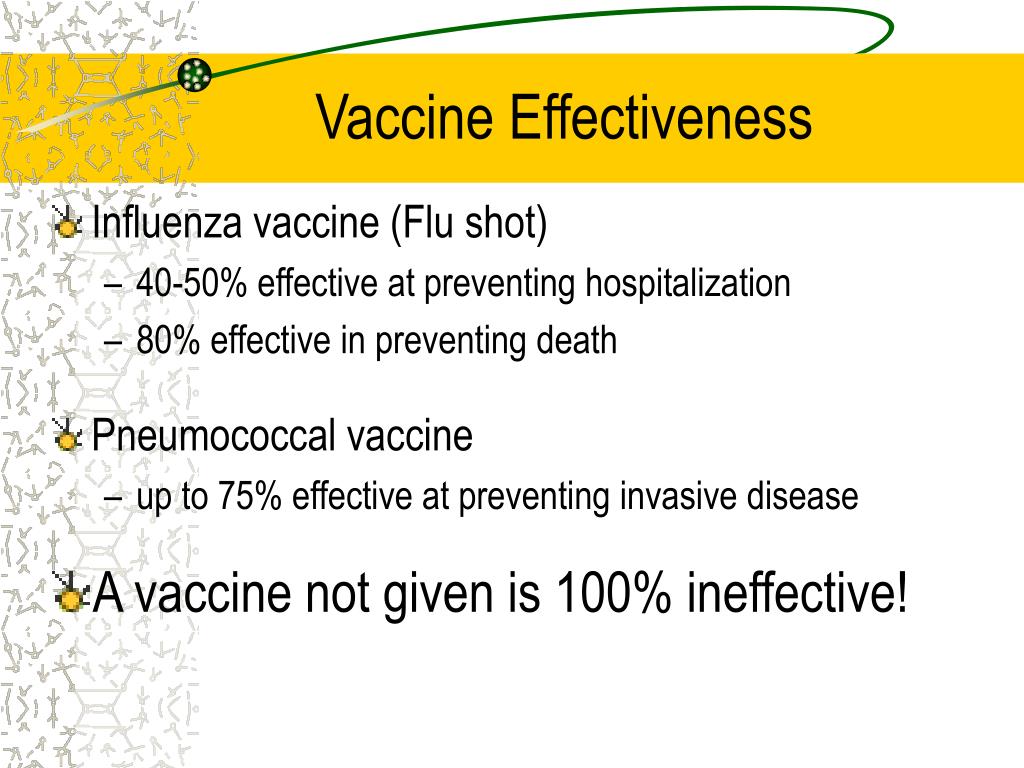 Vaccine Effectiveness

Influenza vaccine (Flu shot)
– 40-50% effective at preventing hospitalization
– 80% effective in preventing death

Pneumococcal vaccine
– up to 75% effective at preventing invasive disease

A vaccine not given is 100% ineffective!